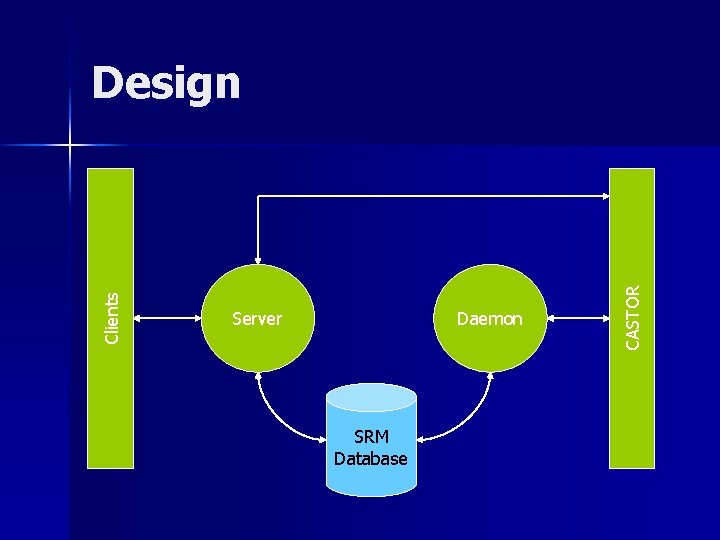 Design

Clients

Server

Daemon

CASTOR

SRM Database